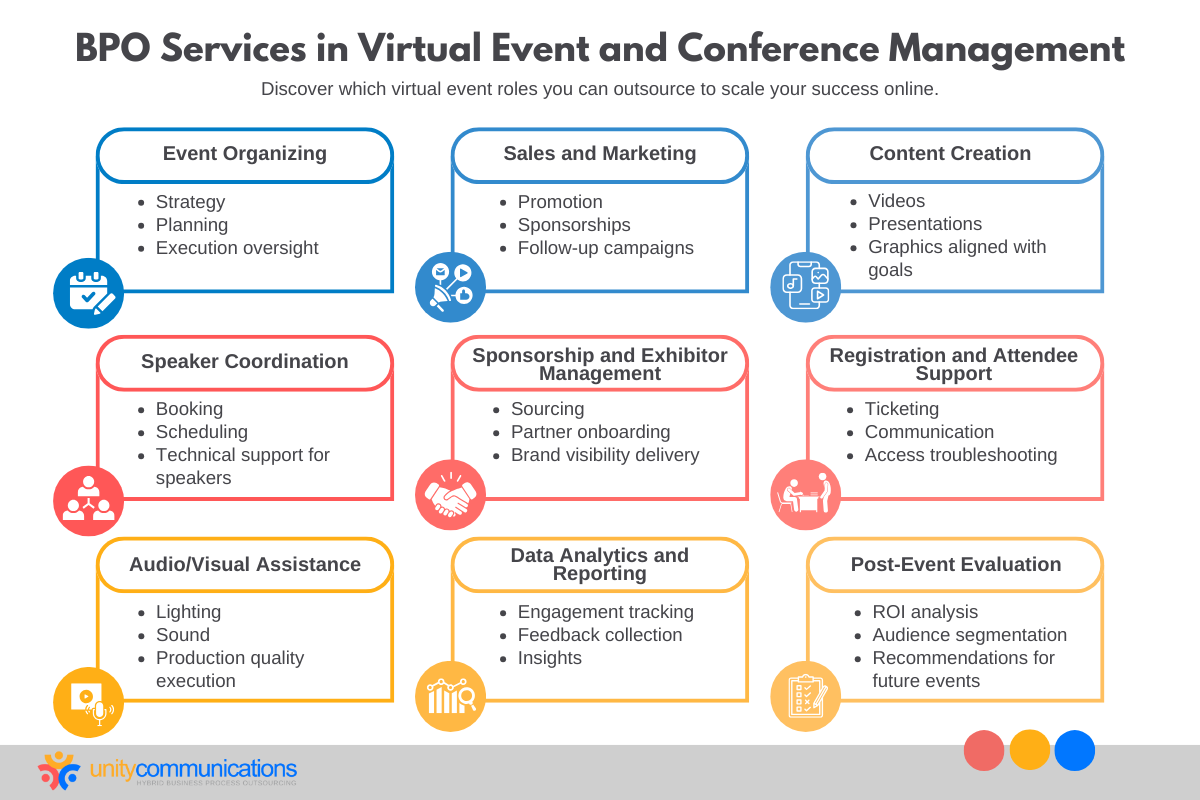 BPO Services in Virtual Event and Conference Management

Discover which virtual event roles you can outsource to scale your success online.

Event Organizing
- Strategy
- Planning
- Execution oversight

Sales and Marketing
- Promotion
- Sponsorships
- Follow-up campaigns

Content Creation
- Videos
- Presentations
- Graphics aligned with goals

Speaker Coordination
- Booking
- Scheduling
- Technical support for speakers

Sponsorship and Exhibitor Management
- Sourcing
- Partner onboarding
- Brand visibility delivery

Registration and Attendee Support
- Ticketing
- Communication
- Access troubleshooting

Audio/Visual Assistance
- Lighting
- Sound
- Production quality execution

Data Analytics and Reporting
- Engagement tracking
- Feedback collection
- Insights

Post-Event Evaluation
- ROI analysis
- Audience segmentation
- Recommendations for future events

unitycommunications
HYBRID BUSINESS PROCESS OUTSOURCING